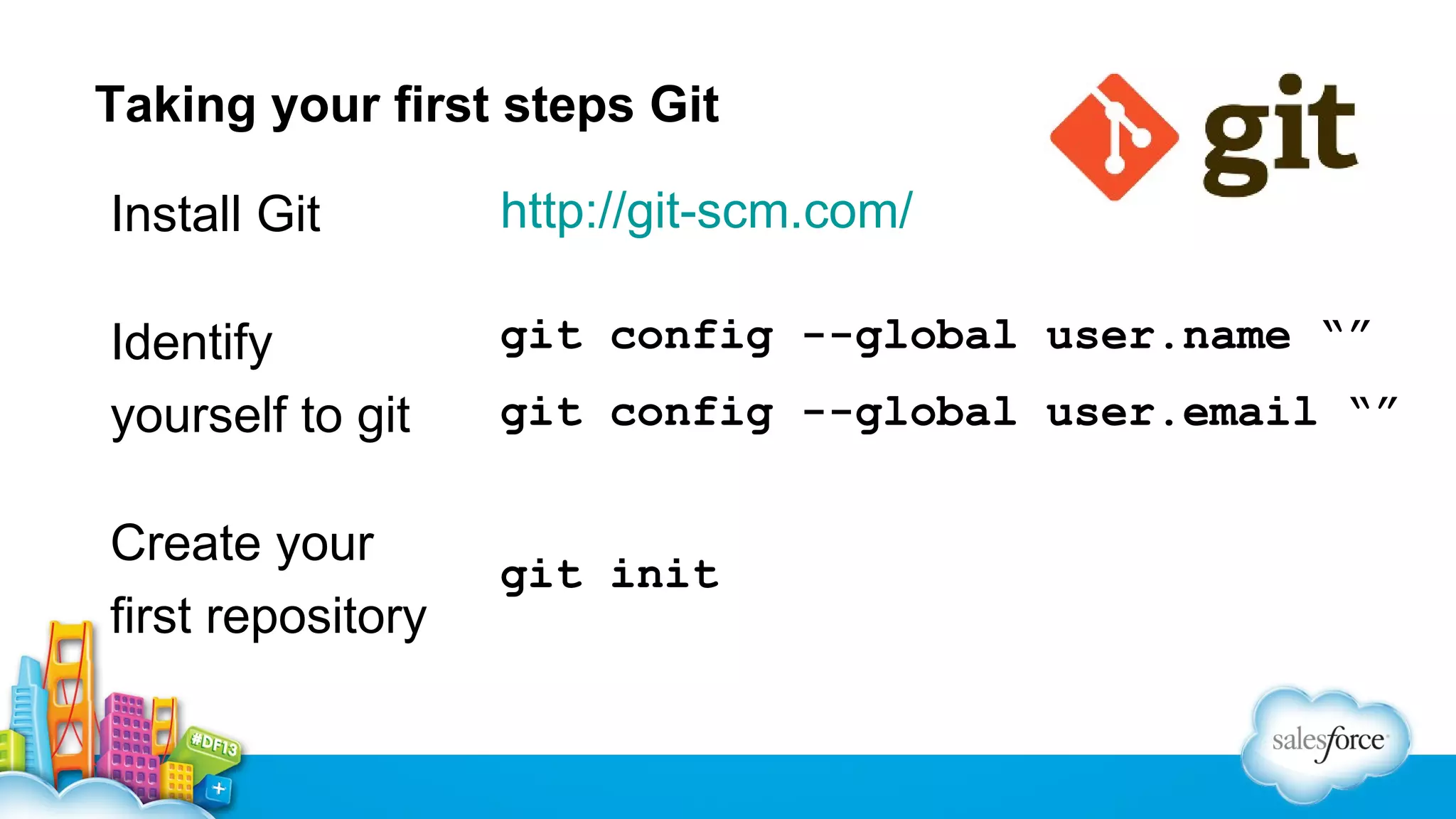 Taking your first steps Git

git

Install Git http://git-scm.com/

Identify yourself to git
git config --global user.name “”
git config --global user.email “”

Create your first repository
git init

#DF13

salesforce